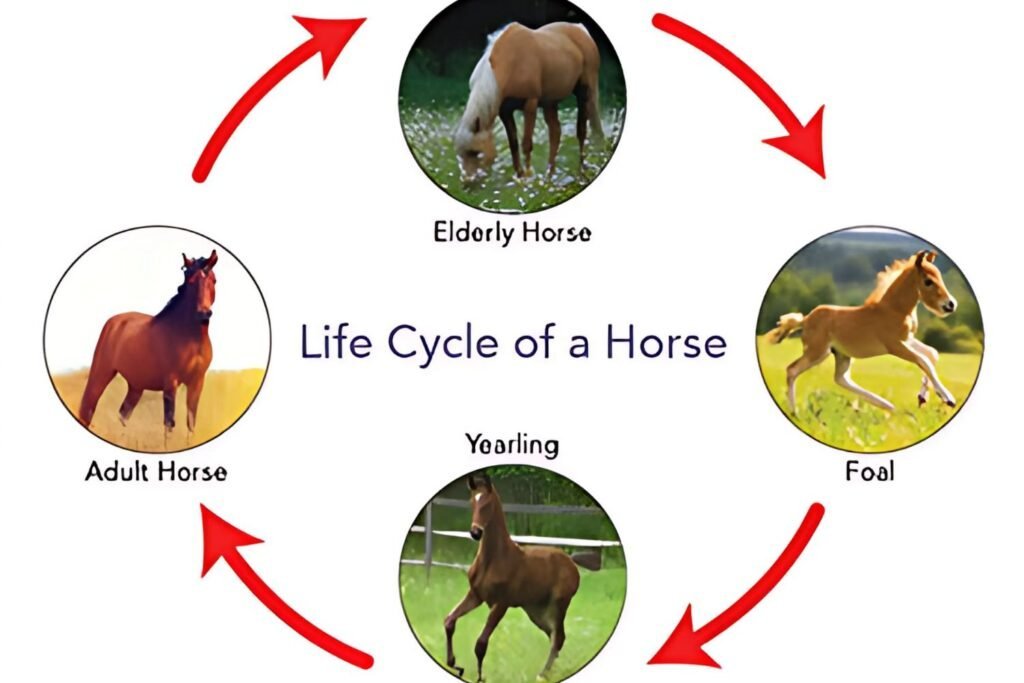 Elderly Horse

Life Cycle of a Horse

Foal

Yearling

Adult Horse